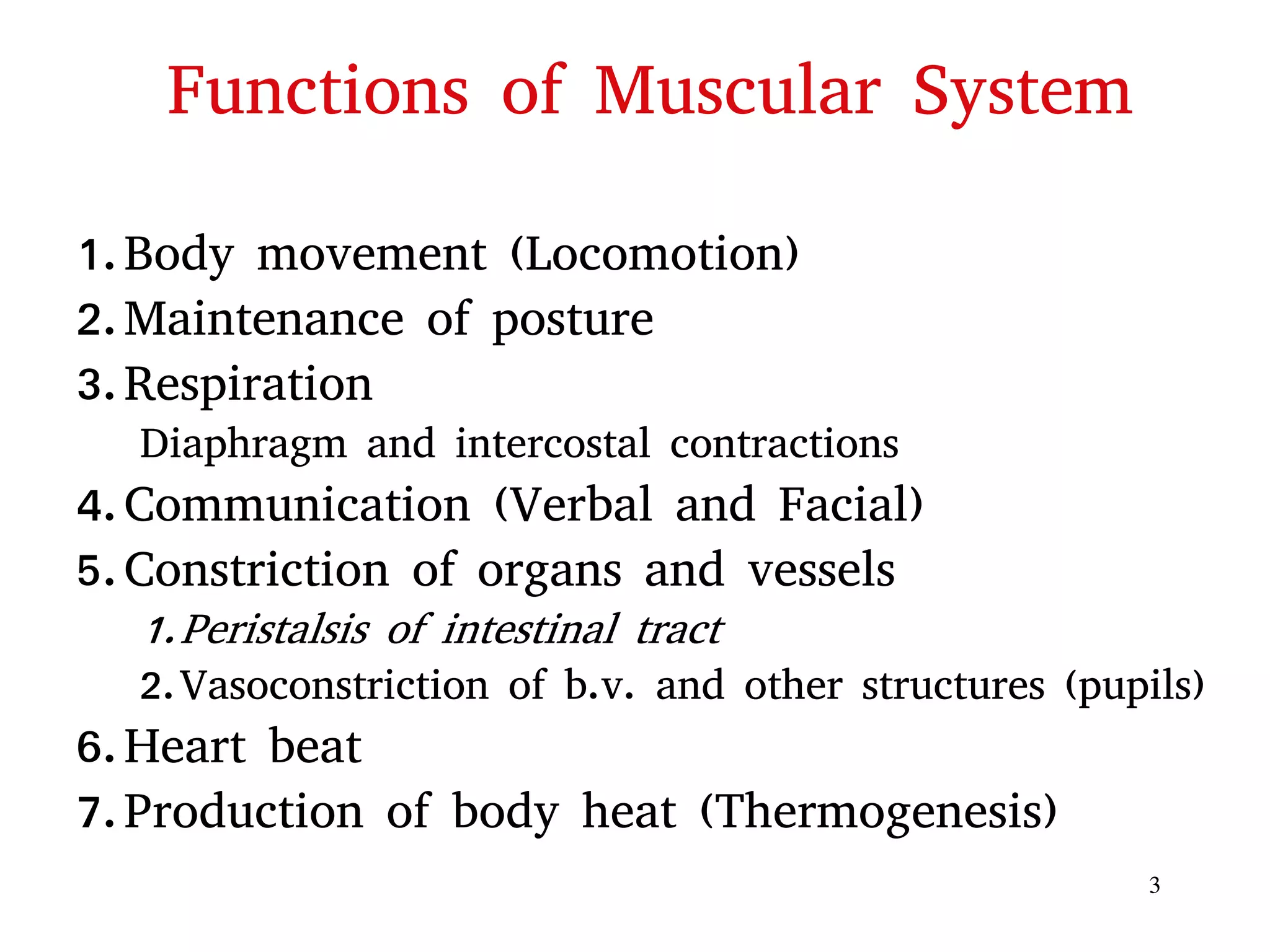 Functions of Muscular System

1. Body movement (Locomotion)
2. Maintenance of posture
3. Respiration
Diaphragm and intercostal contractions
4. Communication (Verbal and Facial)
5. Constriction of organs and vessels
1. Peristalsis of intestinal tract
2. Vasoconstriction of b.v. and other structures (pupils)
6. Heart beat
7. Production of body heat (Thermogenesis)

3